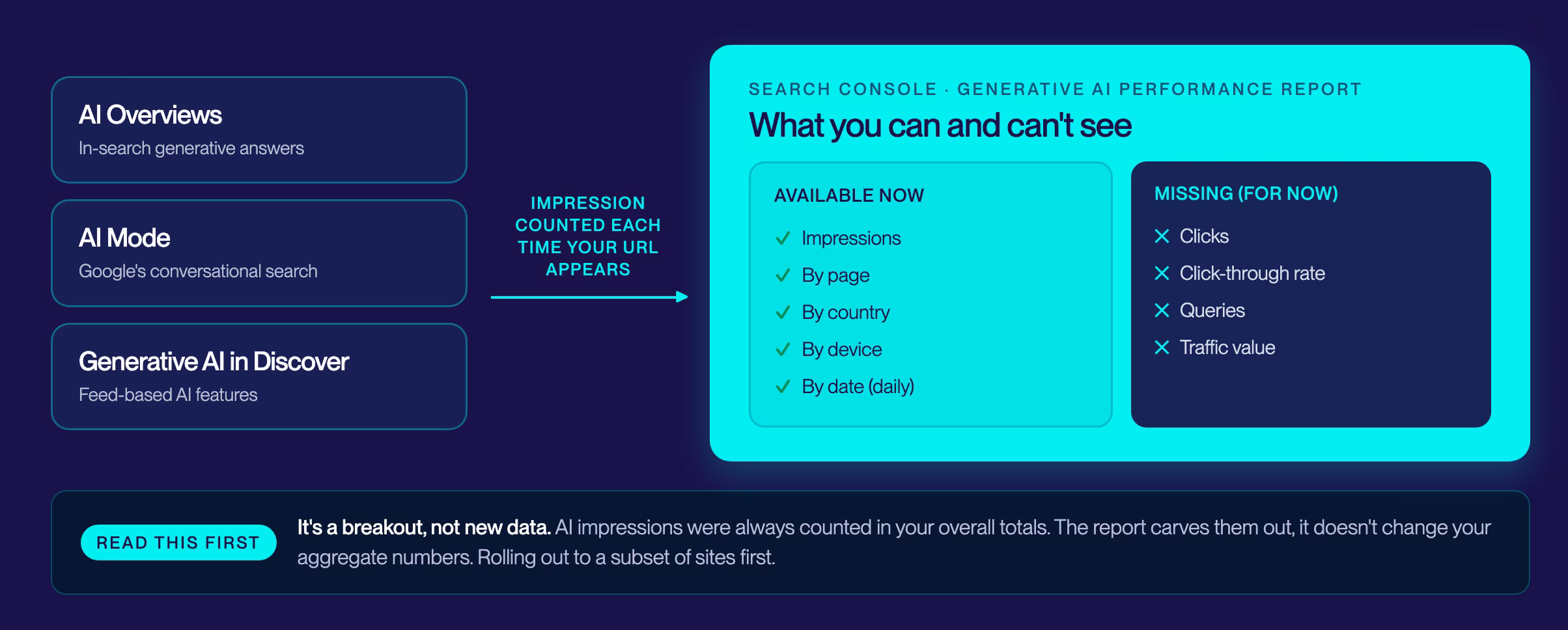 AI Overviews
In-search generative answers

AI Mode
Google's conversational search

Generative AI in Discover
Feed-based AI features

IMPRESSION COUNTED EACH TIME YOUR URL APPEARS

SEARCH CONSOLE · GENERATIVE AI PERFORMANCE REPORT
What you can and can't see

AVAILABLE NOW
✓ Impressions
✓ By page
✓ By country
✓ By device
✓ By date (daily)

MISSING (FOR NOW)
✕ Clicks
✕ Click-through rate
✕ Queries
✕ Traffic value

READ THIS FIRST

It's a breakout, not new data. AI impressions were always counted in your overall totals. The report carves them out, it doesn't change your aggregate numbers. Rolling out to a subset of sites first.